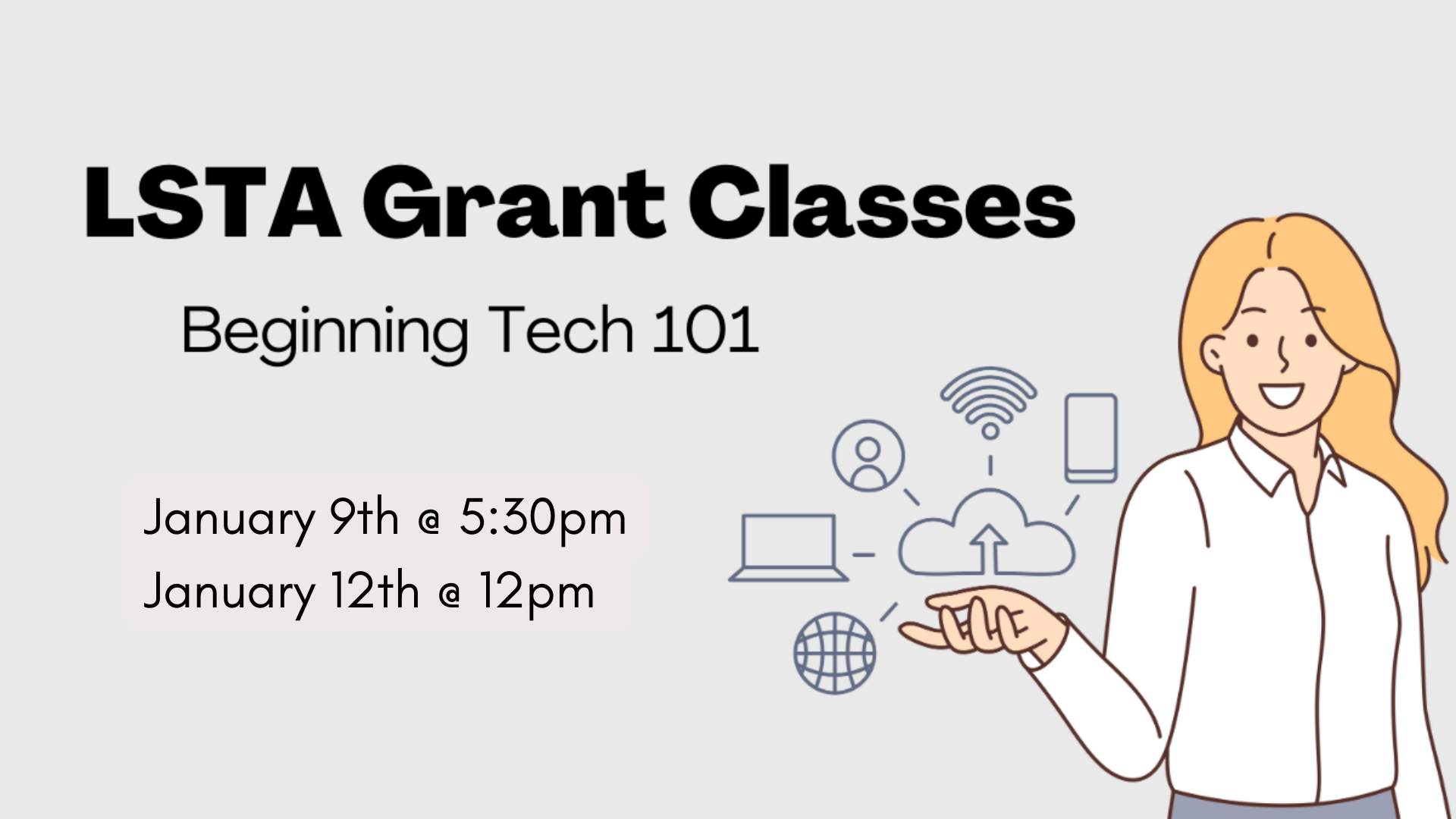 LSTA Grant Classes

Beginning Tech 101

January 9th @ 5:30pm
January 12th @ 12pm